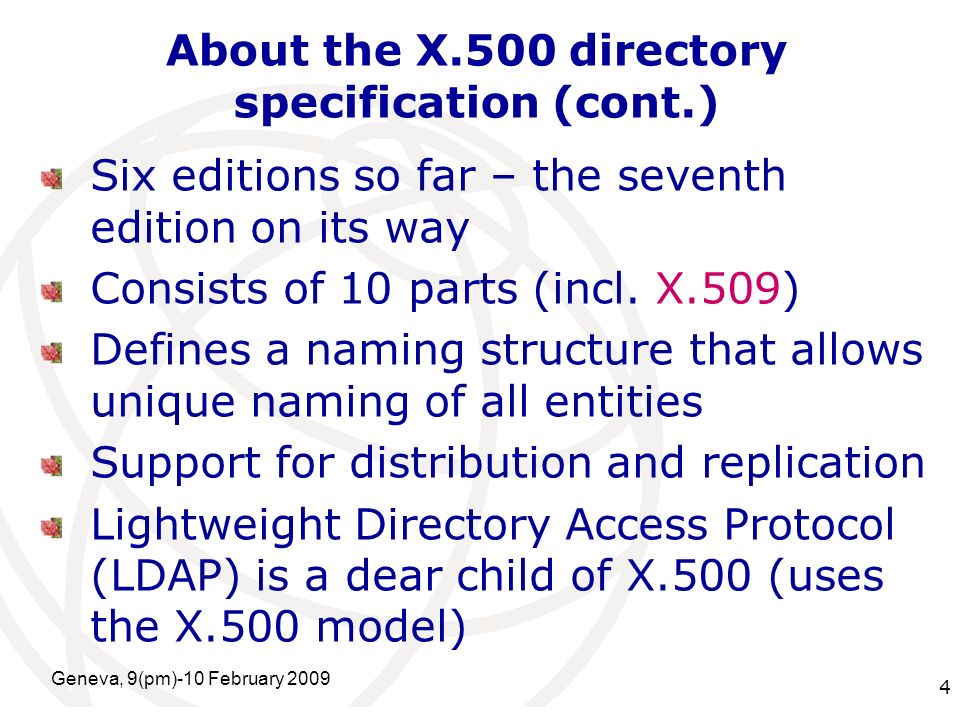 About the X.500 directory specification (cont.)

Six editions so far – the seventh edition on its way

Consists of 10 parts (incl. X.509)

Defines a naming structure that allows unique naming of all entities

Support for distribution and replication

Lightweight Directory Access Protocol (LDAP) is a dear child of X.500 (uses the X.500 model)

Geneva, 9(pm)-10 February 2009

4